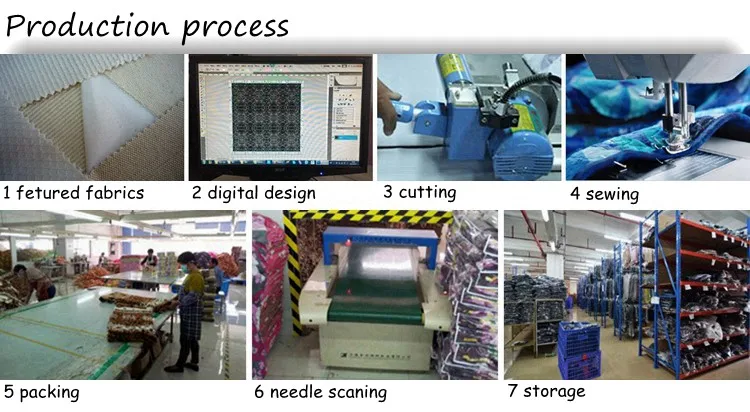 Production process

1 fetured fabrics

2 digital design

3 cutting

4 sewing

5 packing

6 needle scaning

7 storage